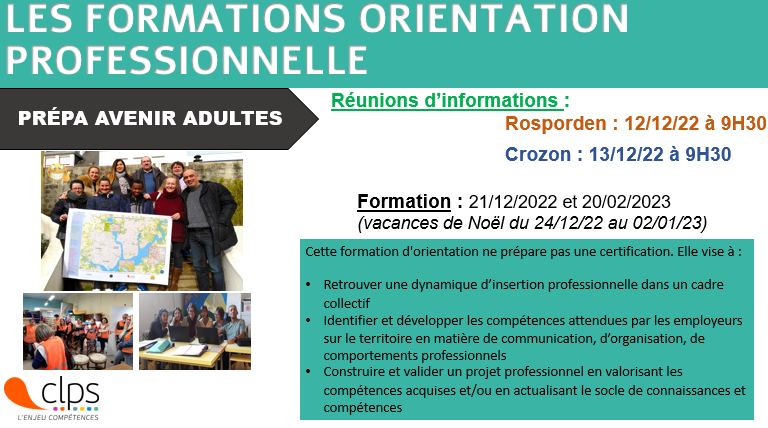 LES FORMATIONS ORIENTATION PROFESSIONNELLE

PRÉPA AVENIR ADULTES

Réunions d'informations :
Rosporden : 12/12/22 à 9H30
Crozon : 13/12/22 à 9H30

Formation : 21/12/2022 et 20/02/2023
(vacances de Noël du 24/12/22 au 02/01/23)

Cette formation d'orientation ne prépare pas une certification. Elle vise à :

• Retrouver une dynamique d'insertion professionnelle dans un cadre collectif
• Identifier et développer les compétences attendues par les employeurs sur le territoire en matière de communication, d'organisation, de comportements professionnels
• Construire et valider un projet professionnel en valorisant les compétences acquises et/ou en actualisant le socle de connaissances et compétences

clps
L'ENJEU COMPÉTENCES